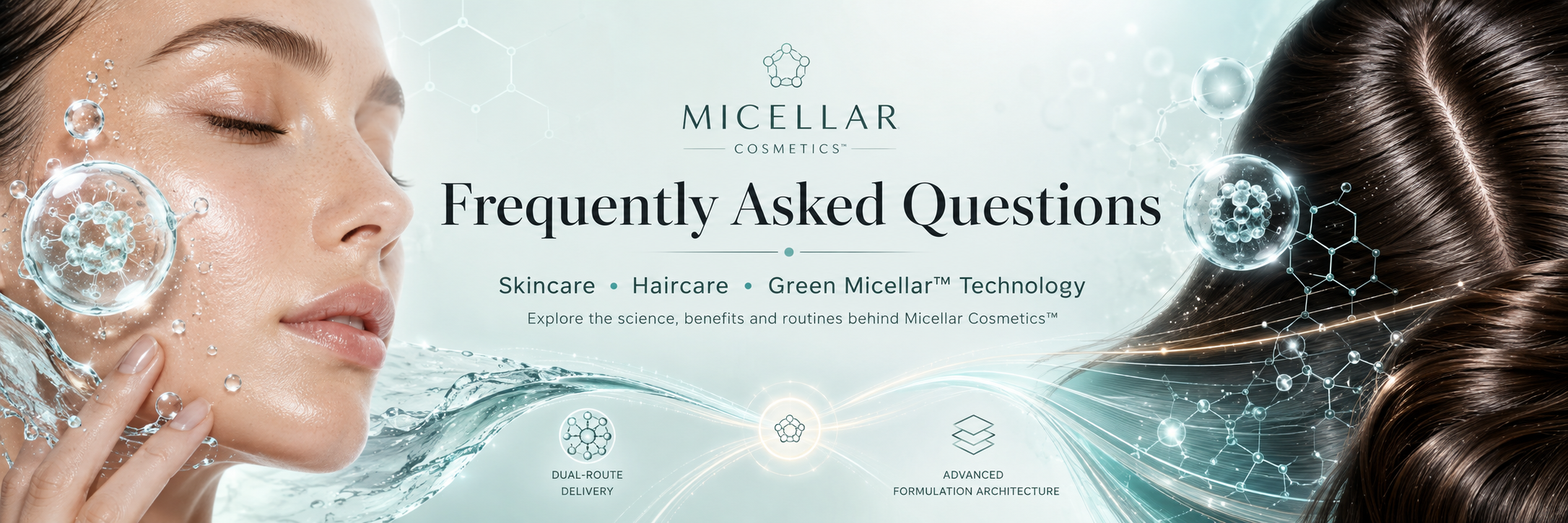 MICELLAR
COSMETICS™

Frequently Asked Questions

Skincare • Haircare • Green Micellar™ Technology

Explore the science, benefits and routines behind Micellar Cosmetics™

DUAL-ROUTE DELIVERY

ADVANCED FORMULATION ARCHITECTURE